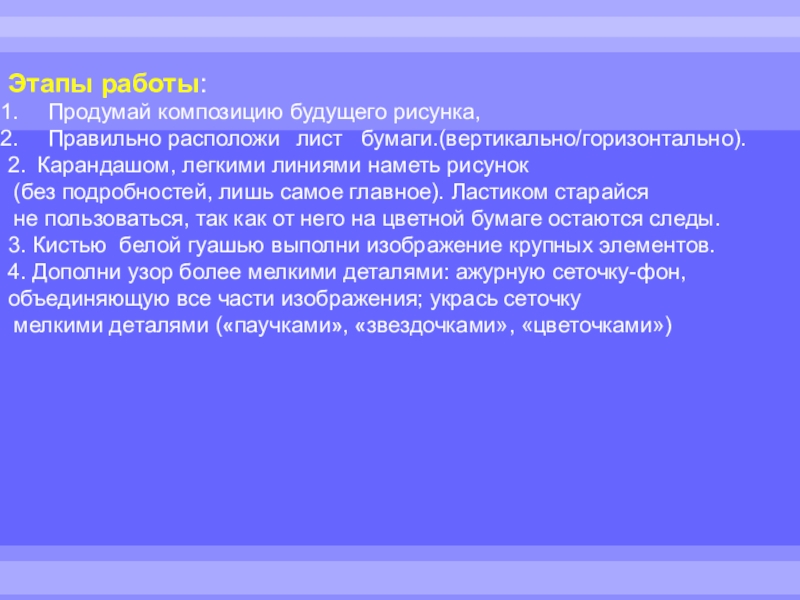 Этапы работы:
1. Продумай композицию будущего рисунка,
2. Правильно расположи лист бумаги.(вертикально/горизонтально).
2. Карандашом, легкими линиями наметь рисунок (без подробностей, лишь самое главное). Ластиком старайся не пользоваться, так как от него на цветной бумаге остаются следы.
3. Кистью белой гуашью выполни изображение крупных элементов.
4. Дополни узор более мелкими деталями: ажурную сеточку-фон, объединяющую все части изображения; укрась сеточку мелкими деталями («паучками», «звездочками», «цветочками»)